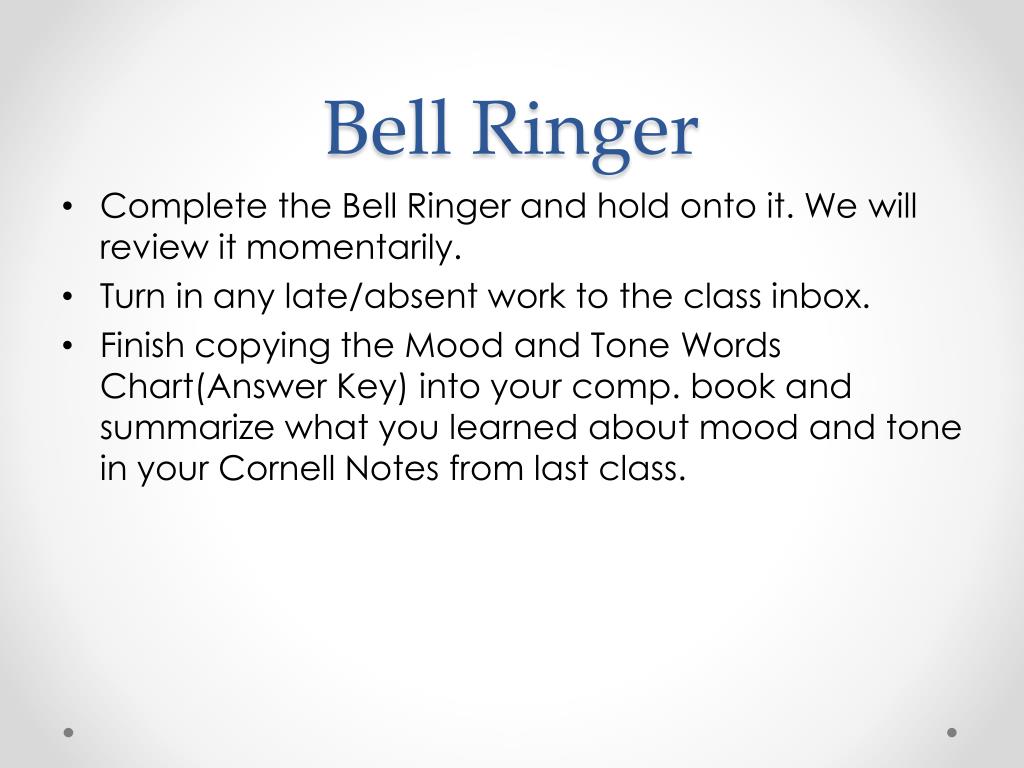 Bell Ringer

• Complete the Bell Ringer and hold onto it. We will review it momentarily.
• Turn in any late/absent work to the class inbox.
• Finish copying the Mood and Tone Words Chart(Answer Key) into your comp. book and summarize what you learned about mood and tone in your Cornell Notes from last class.